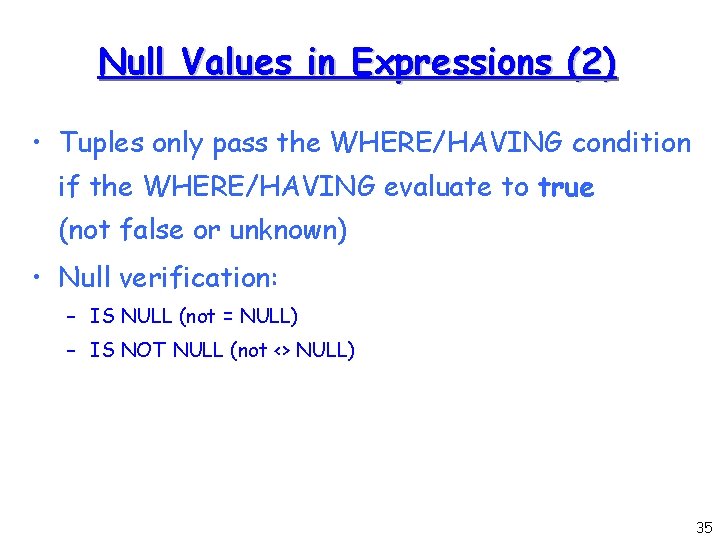 Null Values in Expressions (2)

• Tuples only pass the WHERE/HAVING condition if the WHERE/HAVING evaluate to true (not false or unknown)

• Null verification:
 – IS NULL (not = NULL)
 – IS NOT NULL (not <> NULL)

35